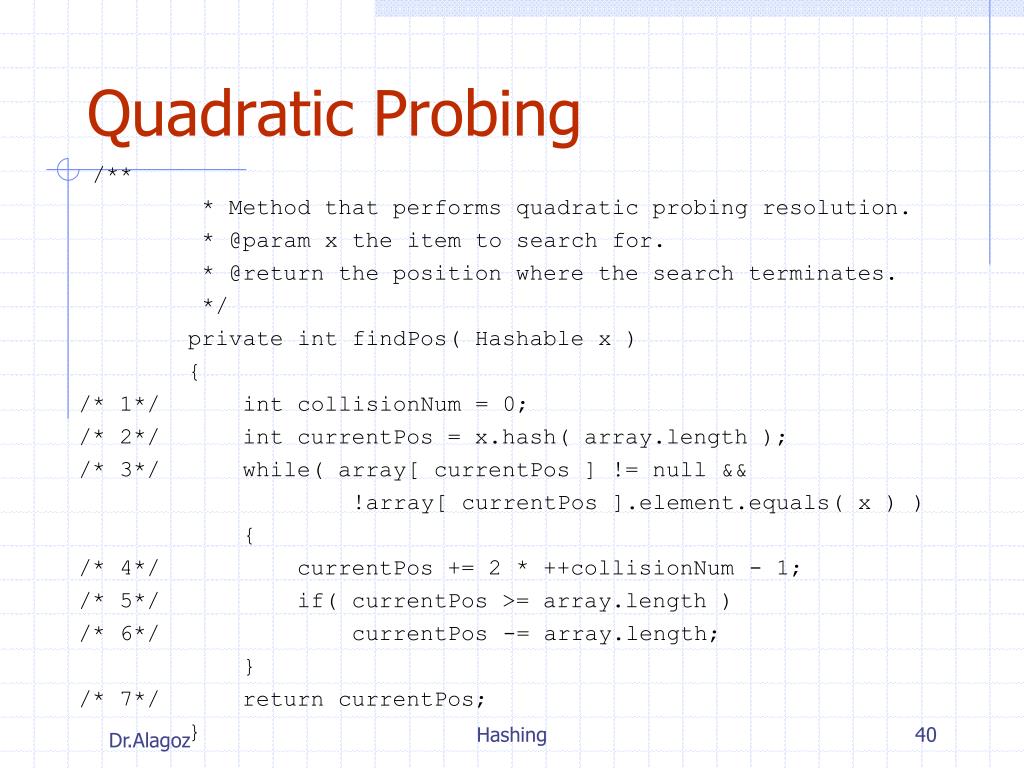 Quadratic Probing

/**
 * Method that performs quadratic probing resolution.
 * @param x the item to search for.
 * @return the position where the search terminates.
 */
private int findPos( Hashable x )
{
/* 1*/ int collisionNum = 0;
/* 2*/ int currentPos = x.hash( array.length );
/* 3*/ while( array[ currentPos ] != null &&
!array[ currentPos ].element.equals( x ) )
{
/* 4*/ currentPos += 2 * ++collisionNum - 1;
/* 5*/ if( currentPos >= array.length )
/* 6*/ currentPos -= array.length;
}
/* 7*/ return currentPos;
}

Dr.Alagoz

Hashing

40